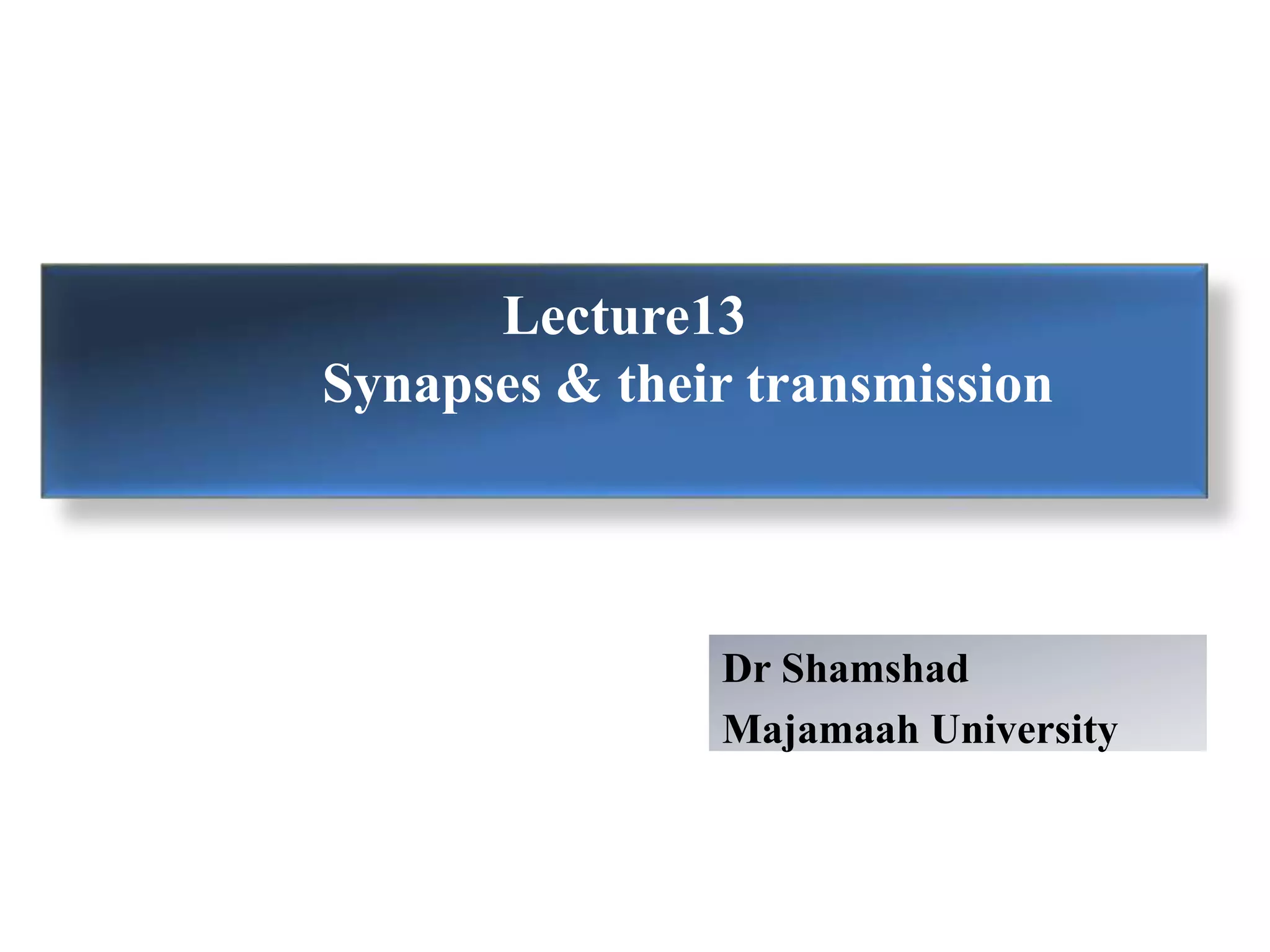 Lecture13
Synapses & their transmission

Dr Shamshad
Majamaah University